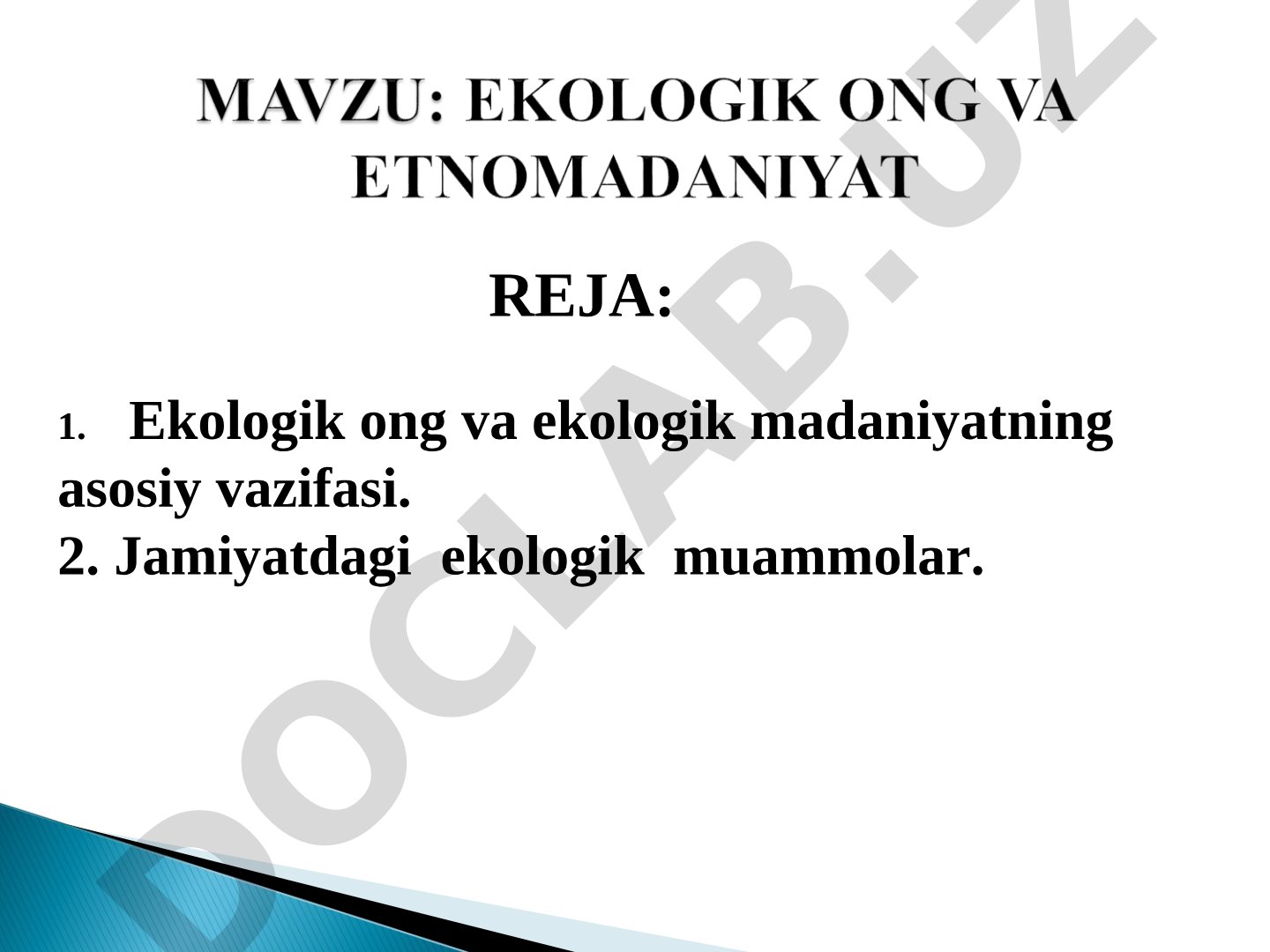 MAVZU: EKOLOGIK ONG VA ETNOMADANIYAT

REJA:

1. Ekologik ong va ekologik madaniyatning asosiy vazifasi.
2. Jamiyatdagi ekologik muammolar.

DOCLAB.UZ